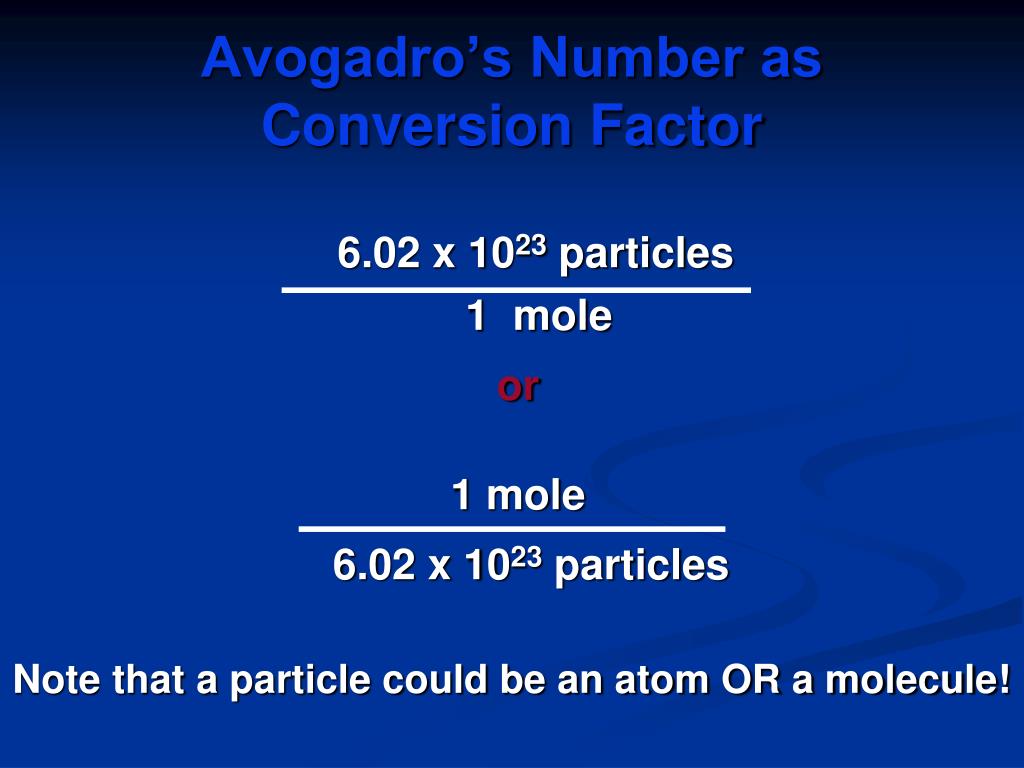 Avogadro's Number as Conversion Factor

$\frac{6.02 \times 10^{23} \text{ particles}}{1 \text{ mole}}$

or

$\frac{1 \text{ mole}}{6.02 \times 10^{23} \text{ particles}}$

Note that a particle could be an atom OR a molecule!